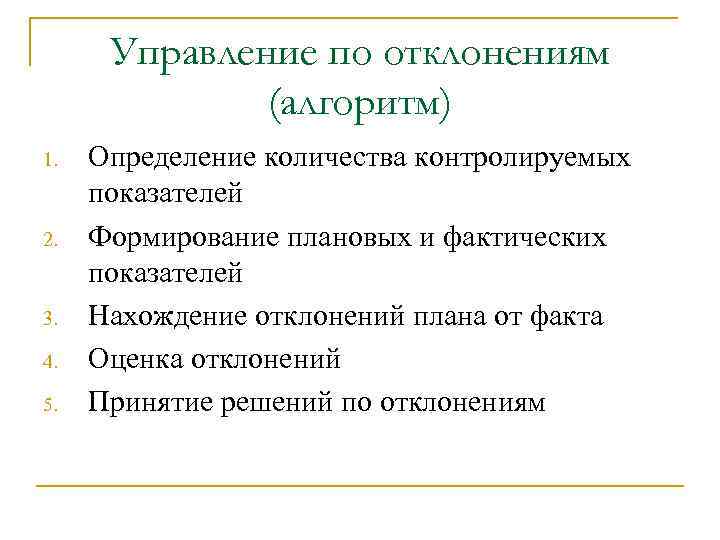 Управление по отклонениям (алгоритм)

1. Определение количества контролируемых показателей
2. Формирование плановых и фактических показателей
3. Нахождение отклонений плана от факта
4. Оценка отклонений
5. Принятие решений по отклонениям